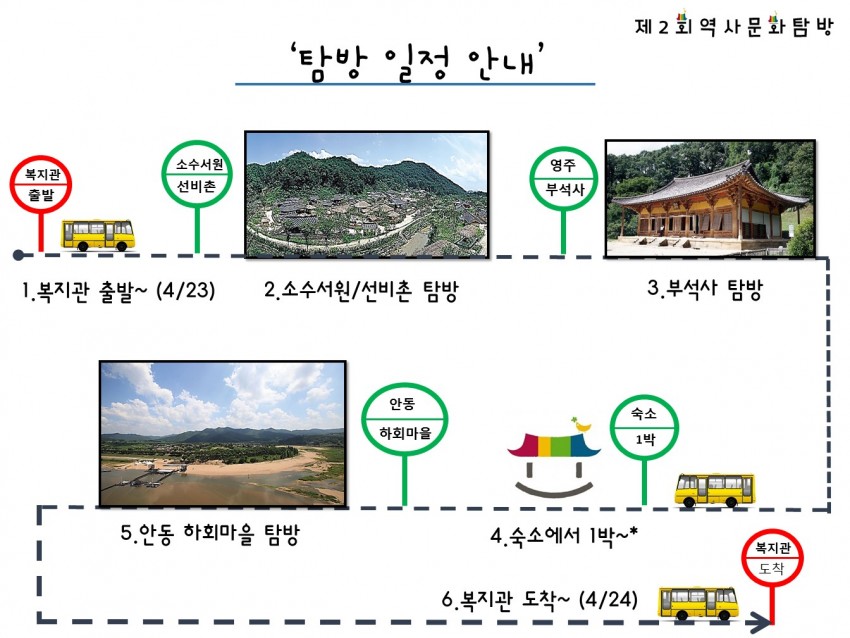 제 2 회 역 사 문 화 탐 방

'탐방 일정 안내'

복지관
출발

소수서원
선비촌

영주
부석사

1.복지관 출발~ (4/23)

2.소수서원/선비촌 탐방

3.부석사 탐방

안동
하회마을

숙소
1박

5.안동 하회마을 탐방

4.숙소에서 1박~*

복지관
도착

6.복지관 도착~ (4/24)